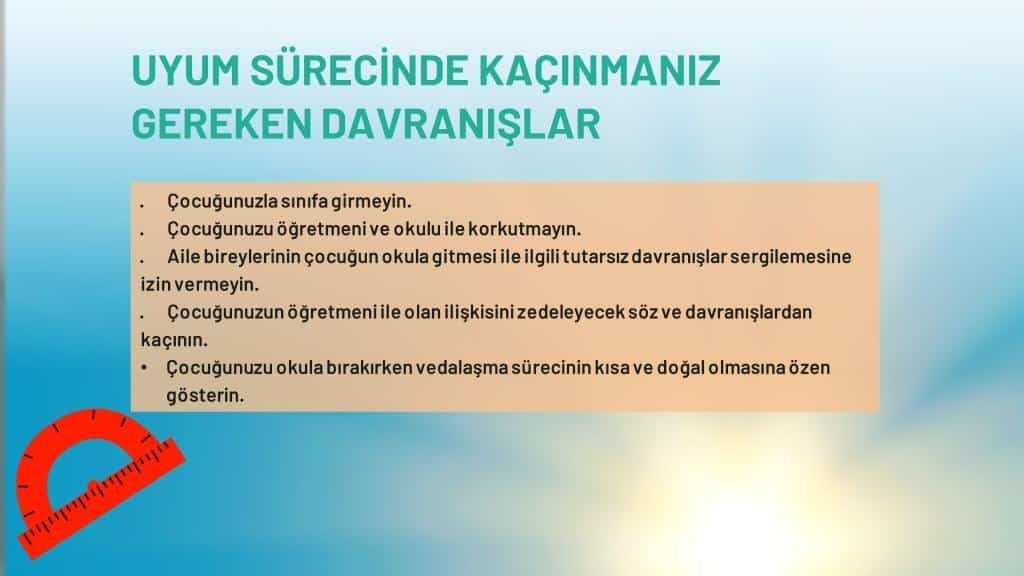 UYUM SÜRECİNDE KAÇINMANIZ GEREKEN DAVRANIŞLAR

. Çocuğunuzla sınıfa girmeyin.
. Çocuğunuzu öğretmeni ve okulu ile korkutmayın.
. Aile bireylerinin çocuğun okula gitmesi ile ilgili tutarsız davranışlar sergilemesine izin vermeyin.
. Çocuğunuzun öğretmeni ile olan ilişkisini zedeleyecek söz ve davranışlardan kaçının.
• Çocuğunuzu okula bırakırken vedalaşma sürecinin kısa ve doğal olmasına özen gösterin.